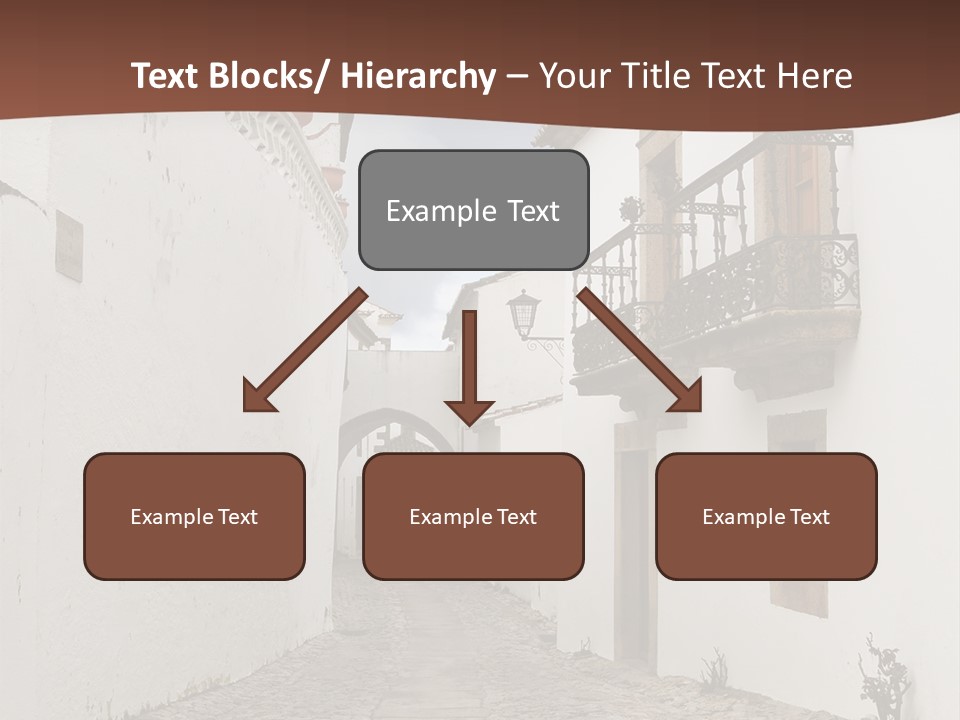 Text Blocks/ Hierarchy – Your Title Text Here

Example Text

Example Text

Example Text

Example Text